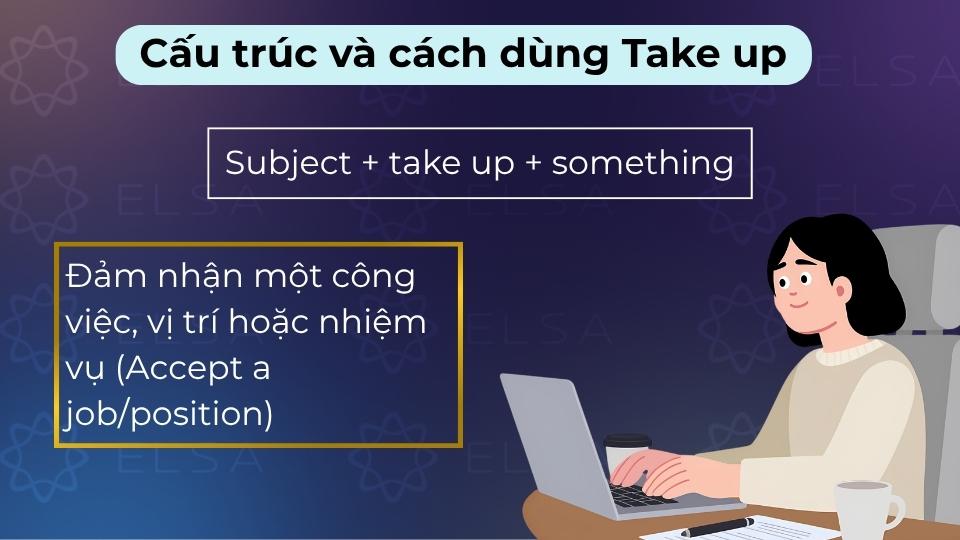 Cấu trúc và cách dùng Take up

Subject + take up + something

Đảm nhận một công việc, vị trí hoặc nhiệm vụ (Accept a job/position)

ELSA